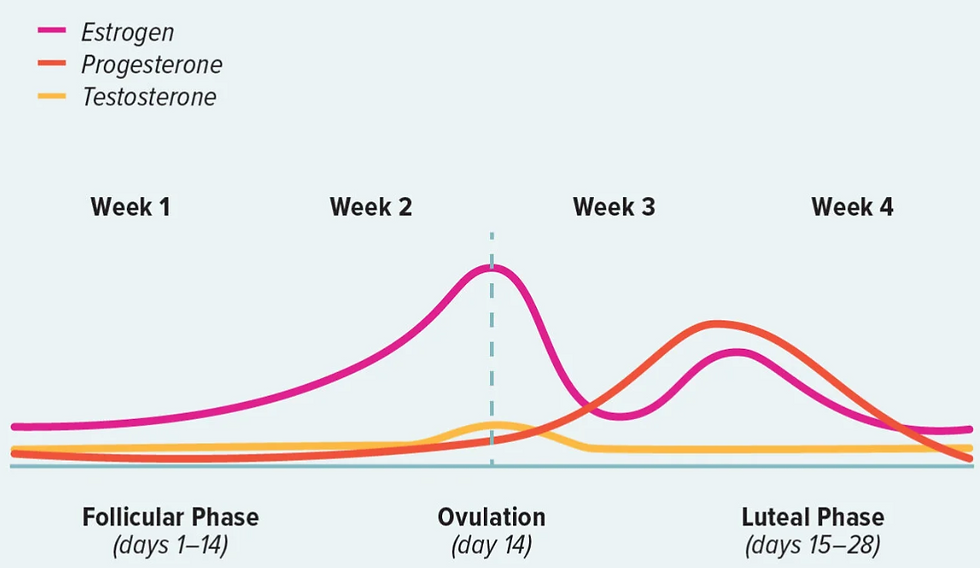 Estrogen
Progesterone
Testosterone

Week 1
Week 2
Week 3
Week 4

Follicular Phase
(days 1–14)

Ovulation
(day 14)

Luteal Phase
(days 15–28)